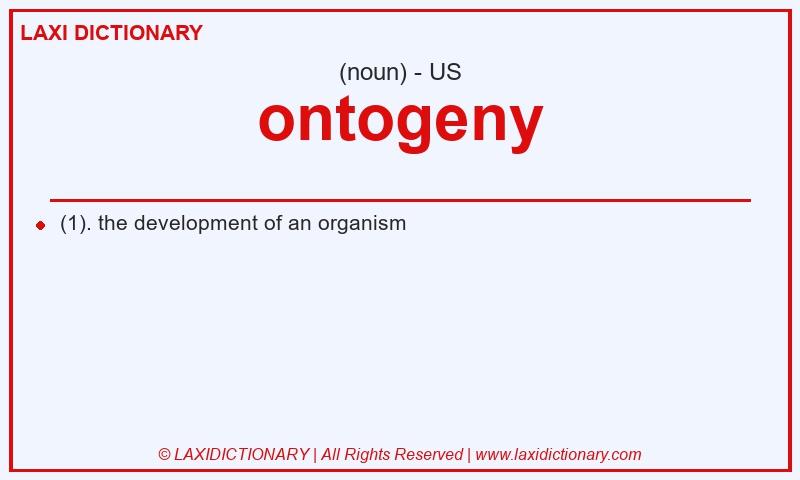 LAXI DICTIONARY

(noun) - US

ontogeny

(1). the development of an organism

© LAXIDICTIONARY | All Rights Reserved | www.laxidictionary.com